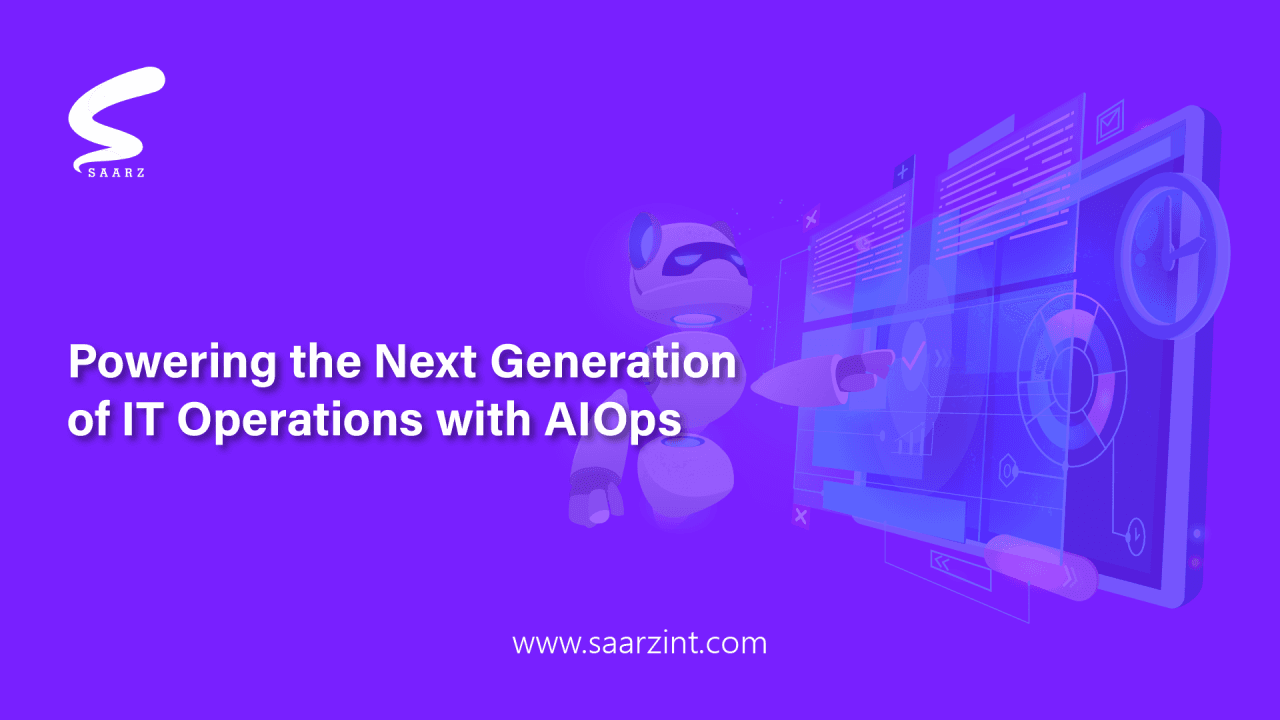 SAARZ

Powering the Next Generation of IT Operations with AIOps

www.saarzint.com